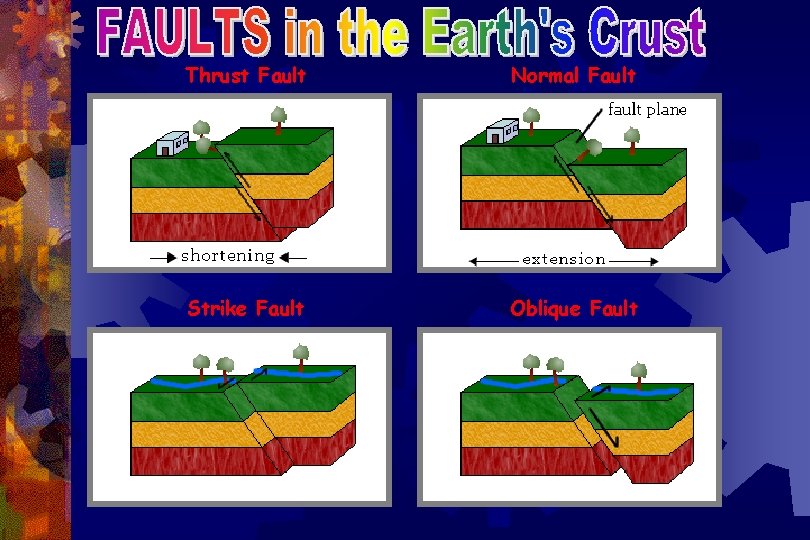 FAULTS in the Earth's Crust

Thrust Fault

shortening

Normal Fault

fault plane

extension

Strike Fault

Oblique Fault